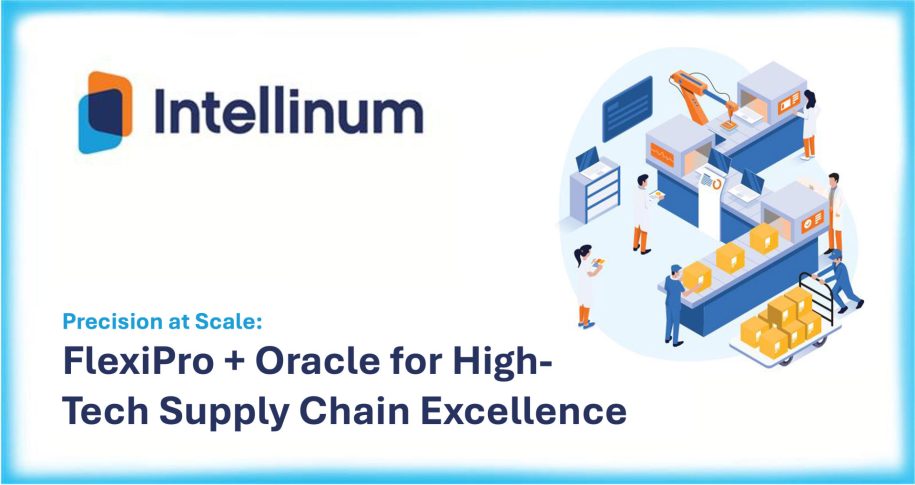 Intellinum

Precision at Scale:

FlexiPro + Oracle for High-Tech Supply Chain Excellence